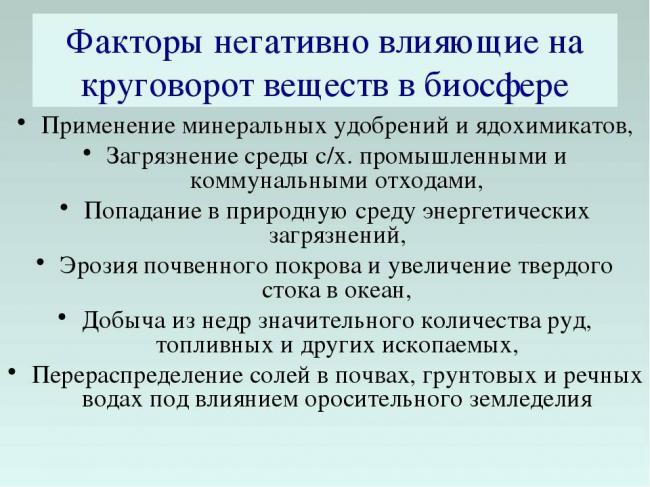 Факторы негативно влияющие на круговорот веществ в биосфере

• Применение минеральных удобрений и ядохимикатов,
• Загрязнение среды с/х. промышленными и коммунальными отходами,
• Попадание в природную среду энергетических загрязнений,
• Эрозия почвенного покрова и увеличение твердого стока в океан,
• Добыча из недр значительного количества руд, топливных и других ископаемых,
• Перераспределение солей в почвах, грунтовых и речных водах под влиянием оросительного земледелия